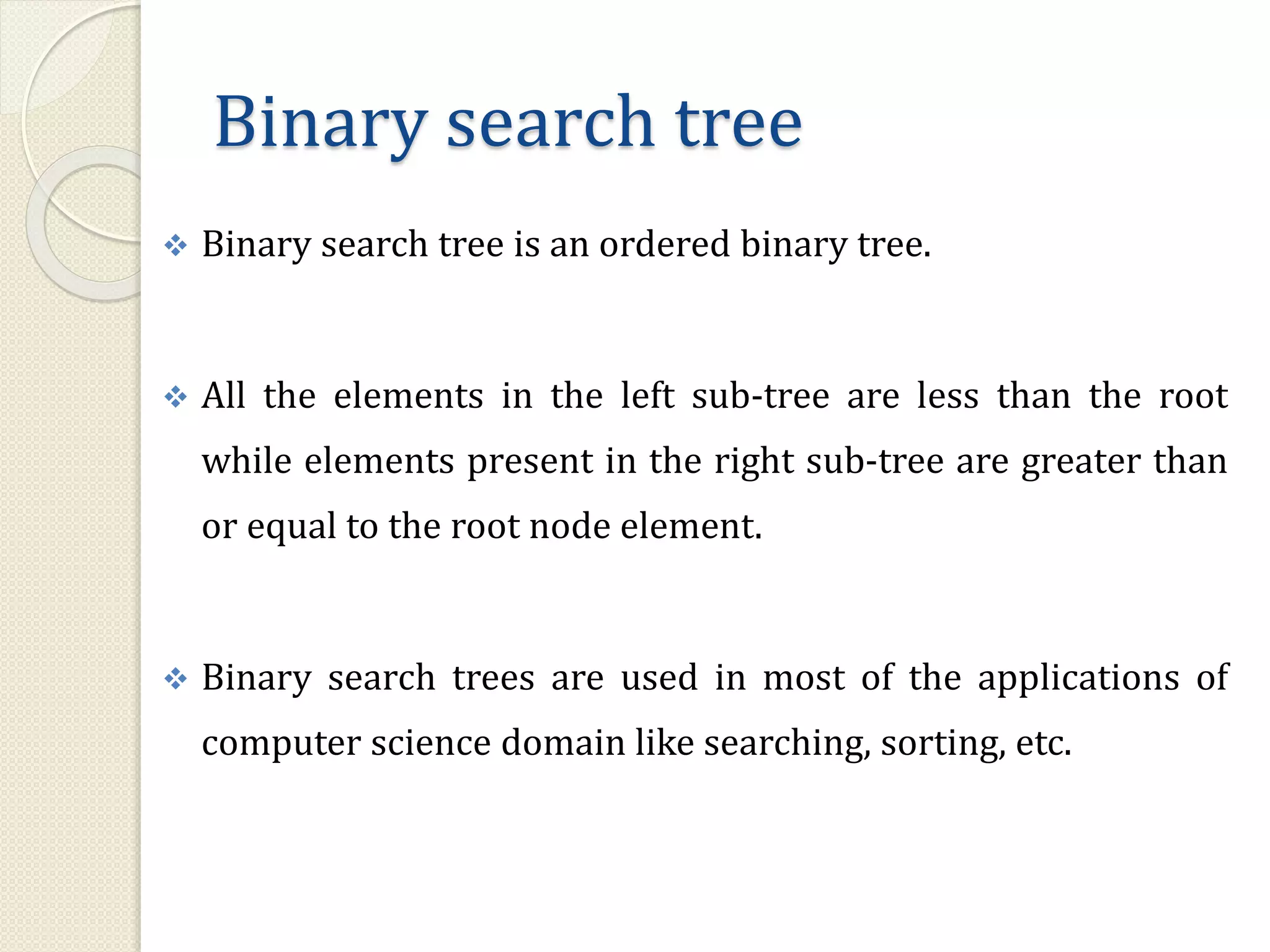 Binary search tree

❖ Binary search tree is an ordered binary tree.

❖ All the elements in the left sub-tree are less than the root while elements present in the right sub-tree are greater than or equal to the root node element.

❖ Binary search trees are used in most of the applications of computer science domain like searching, sorting, etc.